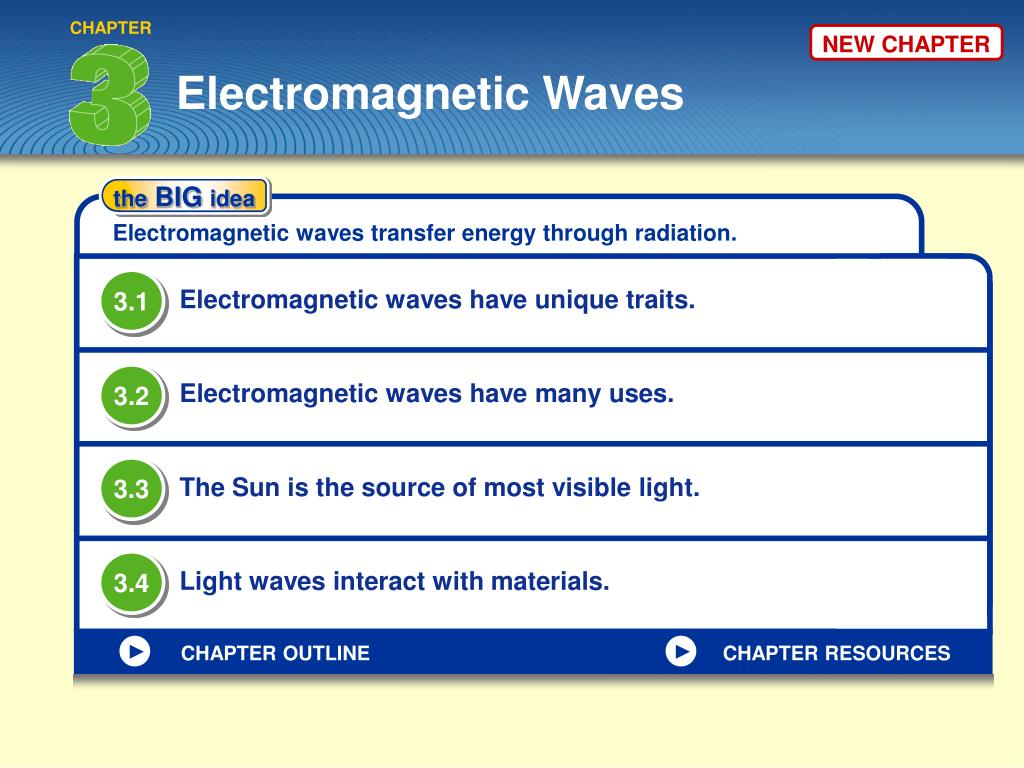 CHAPTER
3
Electromagnetic Waves

NEW CHAPTER

the BIG idea
Electromagnetic waves transfer energy through radiation.

3.1 Electromagnetic waves have unique traits.

3.2 Electromagnetic waves have many uses.

3.3 The Sun is the source of most visible light.

3.4 Light waves interact with materials.

CHAPTER OUTLINE

CHAPTER RESOURCES